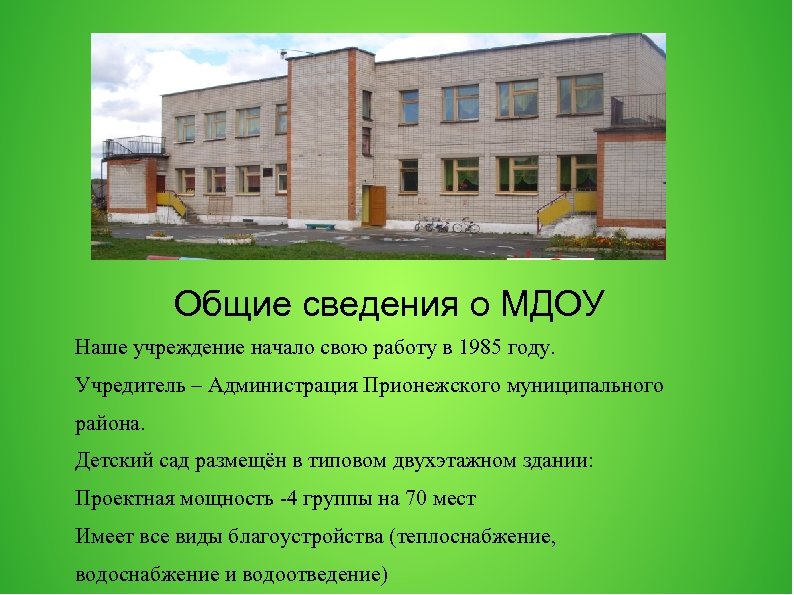 Общие сведения о МДОУ

Наше учреждение начало свою работу в 1985 году.

Учредитель – Администрация Прионежского муниципального района.

Детский сад размещён в типовом двухэтажном здании:

Проектная мощность -4 группы на 70 мест

Имеет все виды благоустройства (теплоснабжение, водоснабжение и водоотведение)